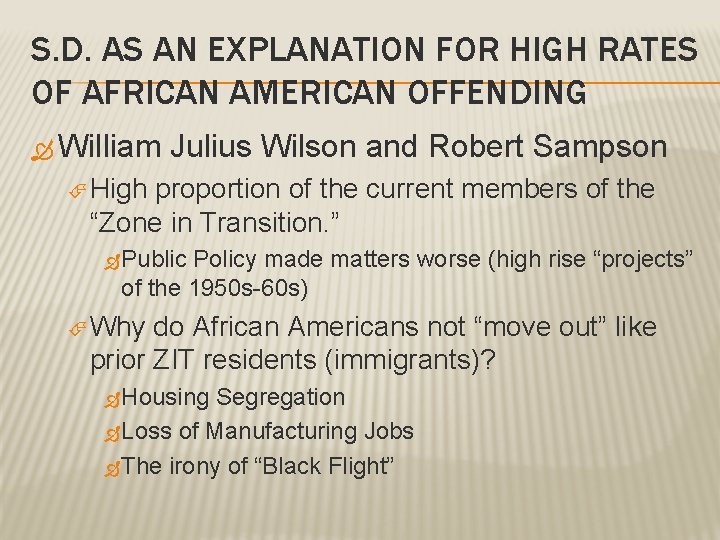 S.D. AS AN EXPLANATION FOR HIGH RATES OF AFRICAN AMERICAN OFFENDING

William Julius Wilson and Robert Sampson

High proportion of the current members of the "Zone in Transition."

Public Policy made matters worse (high rise "projects" of the 1950s-60s)

Why do African Americans not "move out" like prior ZIT residents (immigrants)?

Housing Segregation

Loss of Manufacturing Jobs

The irony of "Black Flight"